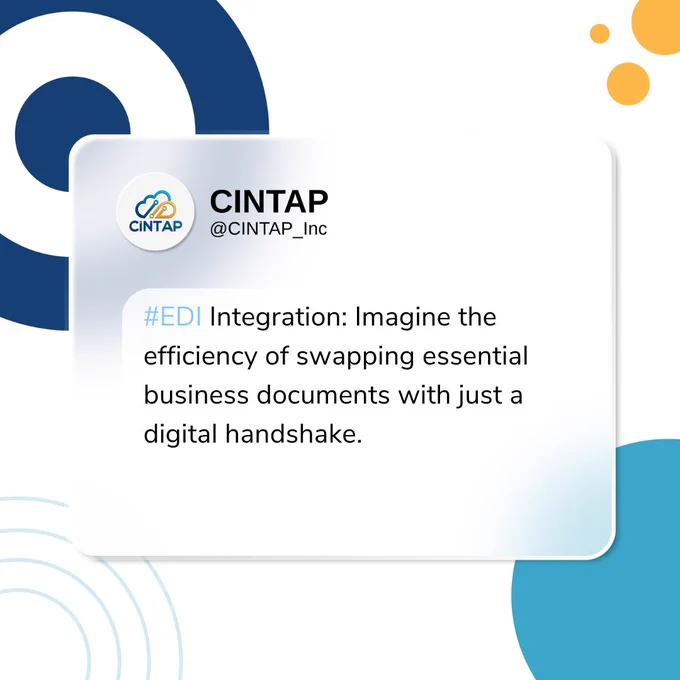 CINTAP

CINTAP
@CINTAP_Inc

#EDI Integration: Imagine the efficiency of swapping essential business documents with just a digital handshake.